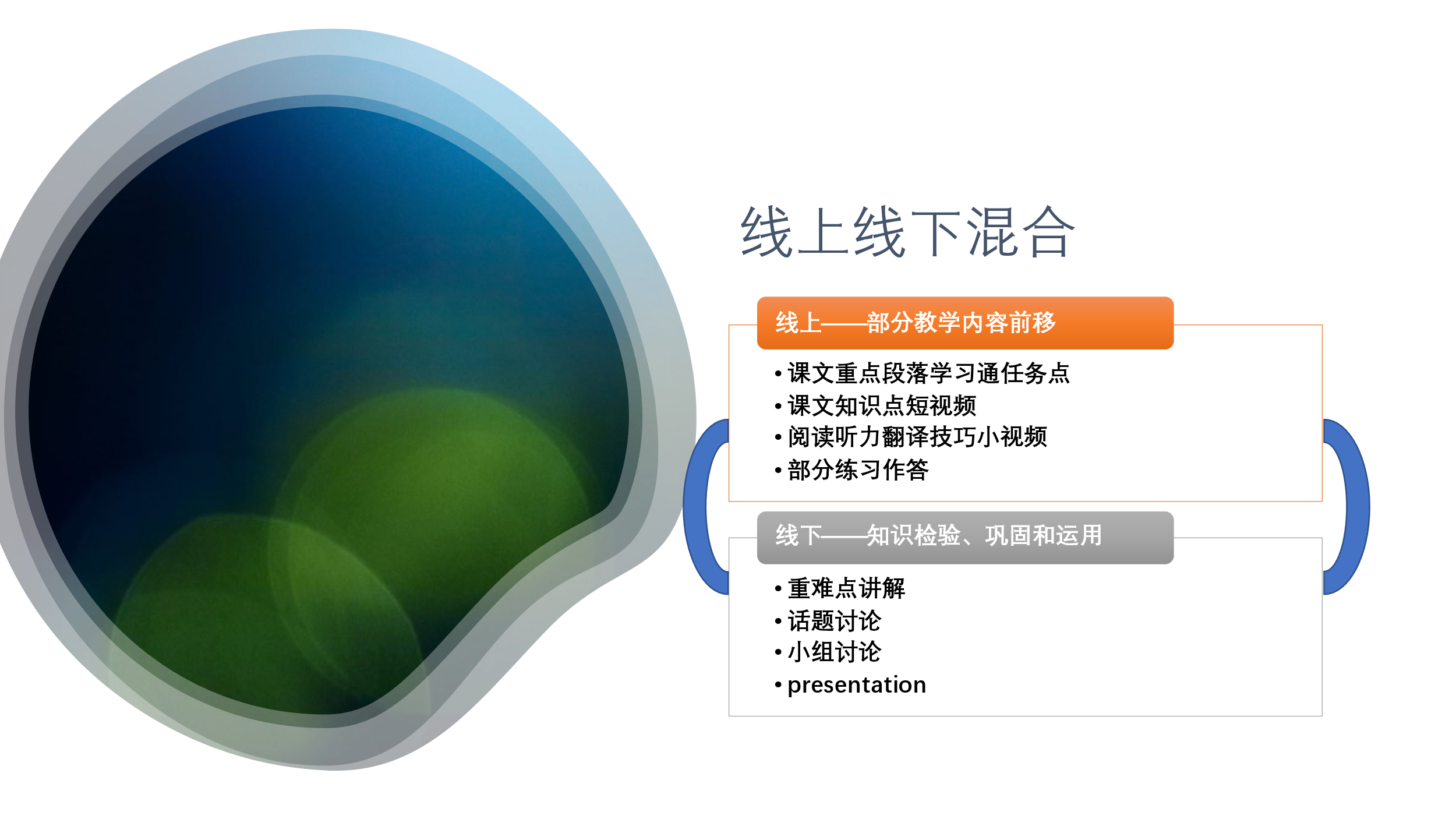 线上线下混合

线上——部分教学内容前移

• 课文重点段落学习通任务点
• 课文知识点短视频
• 阅读听力翻译技巧小视频
• 部分练习作答

线下——知识检验、巩固和运用

• 重难点讲解
• 话题讨论
• 小组讨论
• presentation